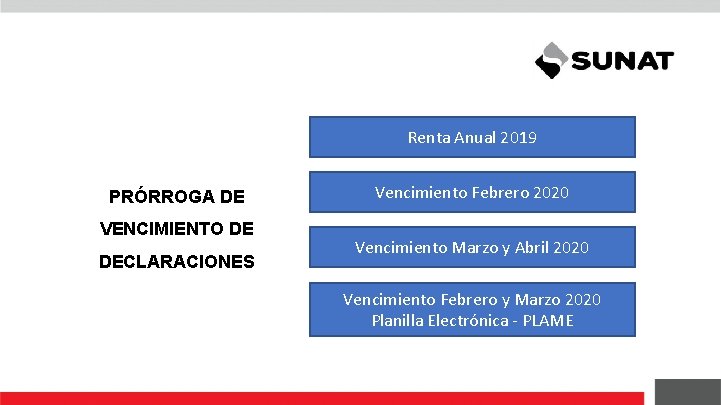 SUNAT

PRÓRROGA DE VENCIMIENTO DE DECLARACIONES

Renta Anual 2019

Vencimiento Febrero 2020

Vencimiento Marzo y Abril 2020

Vencimiento Febrero y Marzo 2020
Planilla Electrónica - PLAME